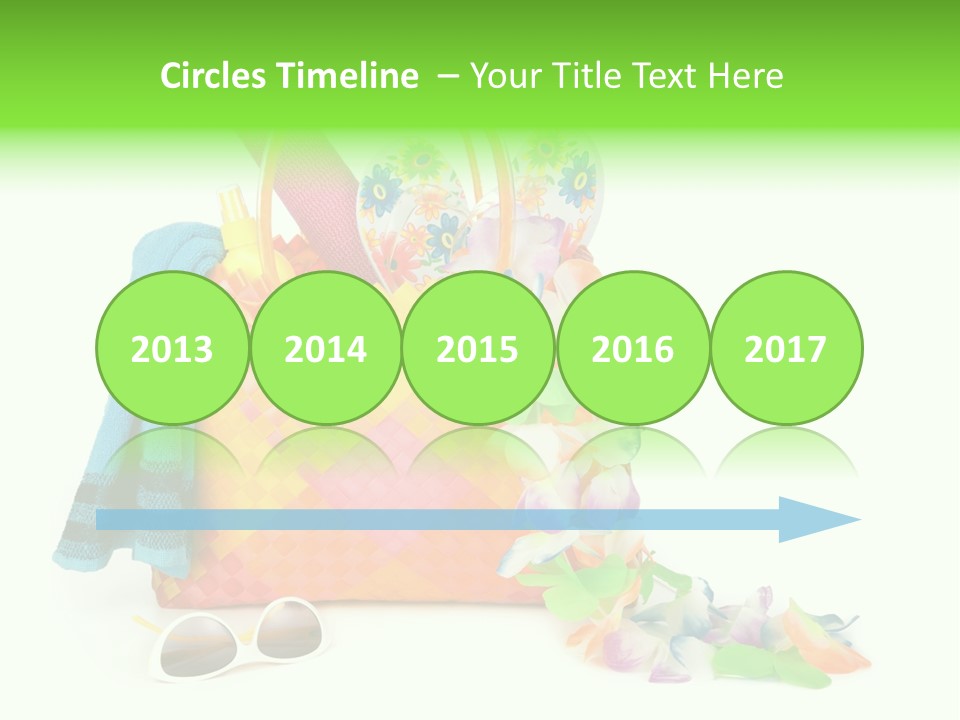 Circles Timeline – Your Title Text Here

2013

2014

2015

2016

2017